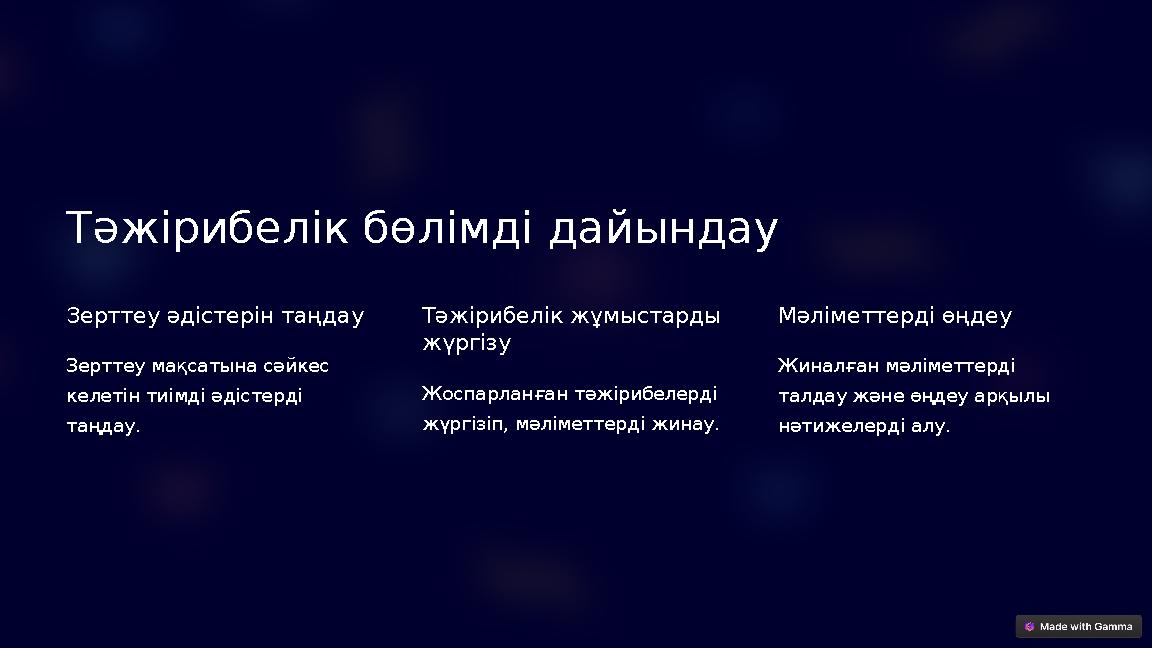 Тәжірибелік бөлімді дайындау

Зерттеу әдістерін таңдау

Зерттеу мақсатына сәйкес келетін тиімді әдістерді таңдау.

Тәжірибелік жұмыстарды жүргізу

Жоспарланған тәжірибелерді жүргізіп, мәліметтерді жинау.

Мәліметтерді өңдеу

Жиналған мәліметтерді талдау және өңдеу арқылы нәтижелерді алу.

Made with Gamma